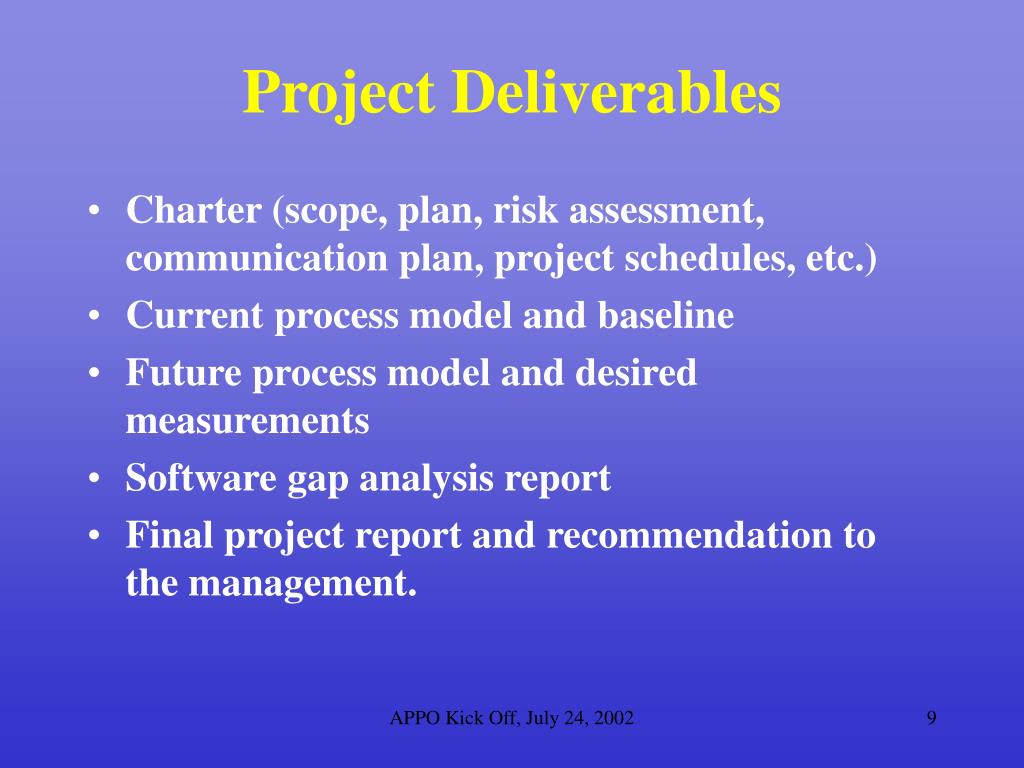 Project Deliverables

• Charter (scope, plan, risk assessment, communication plan, project schedules, etc.)
• Current process model and baseline
• Future process model and desired measurements
• Software gap analysis report
• Final project report and recommendation to the management.

APPO Kick Off, July 24, 2002

9